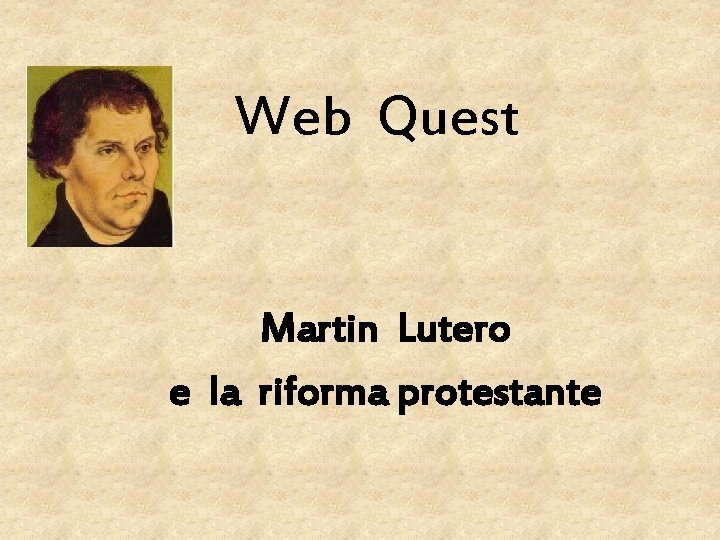 Web Quest

Martin Lutero
e la riforma protestante